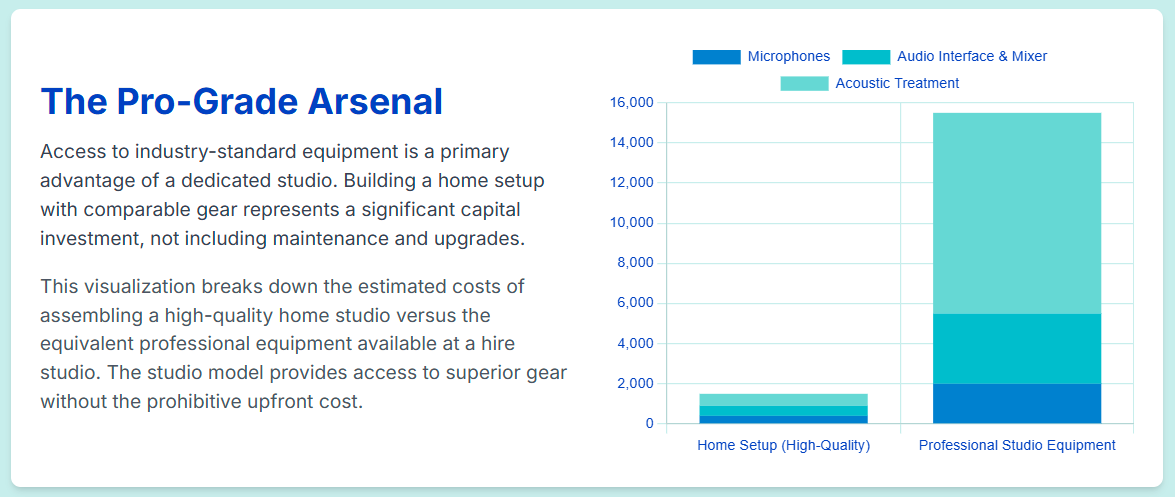 The Pro-Grade Arsenal

Access to industry-standard equipment is a primary advantage of a dedicated studio. Building a home setup with comparable gear represents a significant capital investment, not including maintenance and upgrades.

This visualization breaks down the estimated costs of assembling a high-quality home studio versus the equivalent professional equipment available at a hire studio. The studio model provides access to superior gear without the prohibitive upfront cost.

Microphones
Audio Interface & Mixer
Acoustic Treatment

16,000
14,000
12,000
10,000
8,000
6,000
4,000
2,000
0

Home Setup (High-Quality)
Professional Studio Equipment